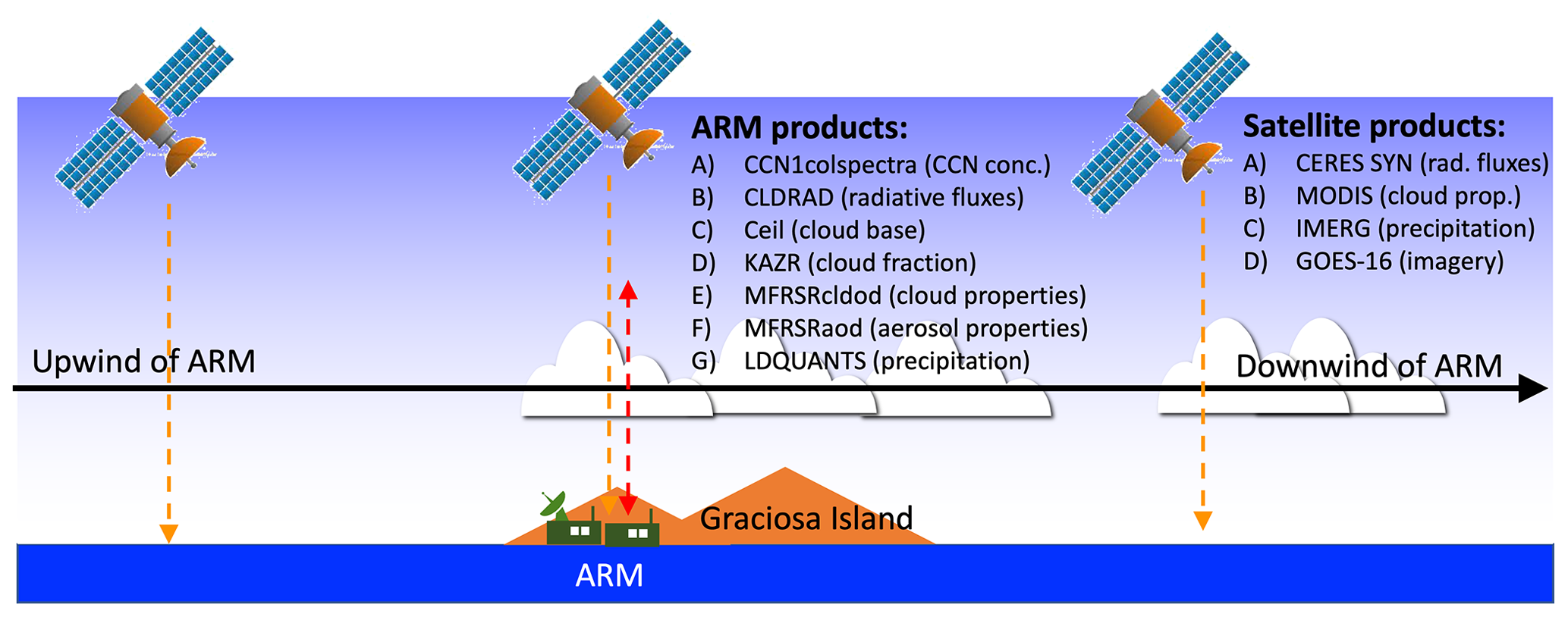 ARM products:
A) CCN1colspectra (CCN conc.)
B) CLDRAD (radiative fluxes)
C) Ceil (cloud base)
D) KAZR (cloud fraction)
E) MFRSRcldod (cloud properties)
F) MFRSRaod (aerosol properties)
G) LDQUANTS (precipitation)

Satellite products:
A) CERES SYN (rad. fluxes)
B) MODIS (cloud prop.)
C) IMERG (precipitation)
D) GOES-16 (imagery)

Upwind of ARM

Downwind of ARM

Graciosa Island

ARM